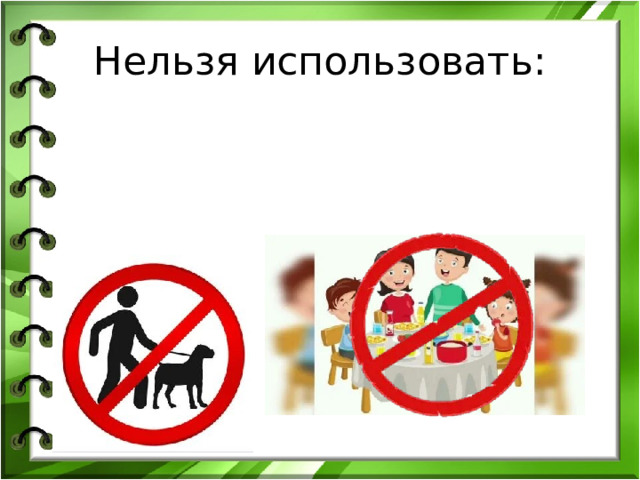 Нельзя использовать: